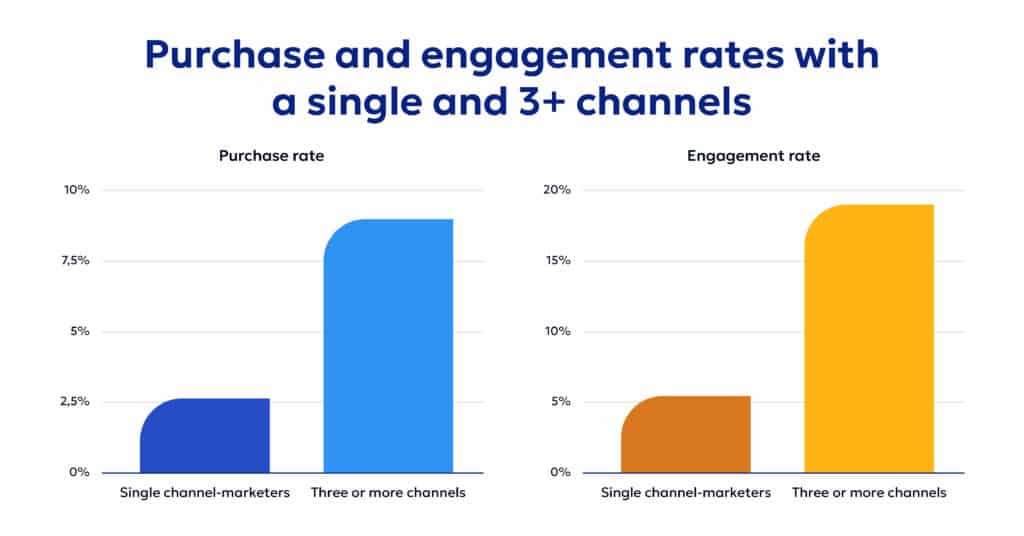 Purchase and engagement rates with a single and 3+ channels

Purchase rate

10%
7,5%
5%
2,5%
0%

Single channel-marketers
Three or more channels

Engagement rate

20%
15%
10%
5%
0%

Single channel-marketers
Three or more channels